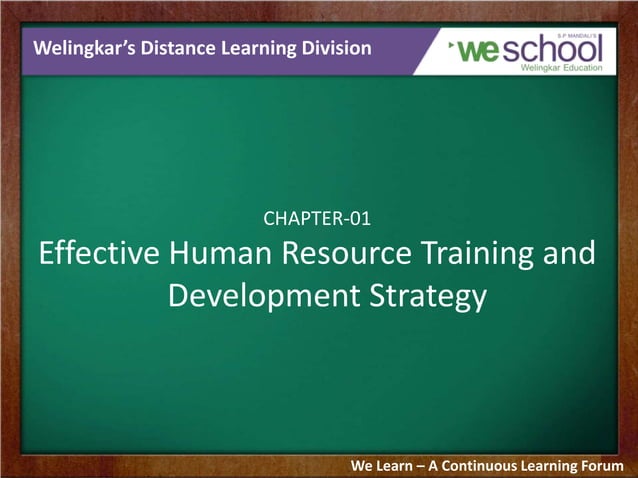 Welingkar's Distance Learning Division

S.P. MANDALI'S
weschool
Welingkar Education

CHAPTER-01
Effective Human Resource Training and Development Strategy

We Learn – A Continuous Learning Forum